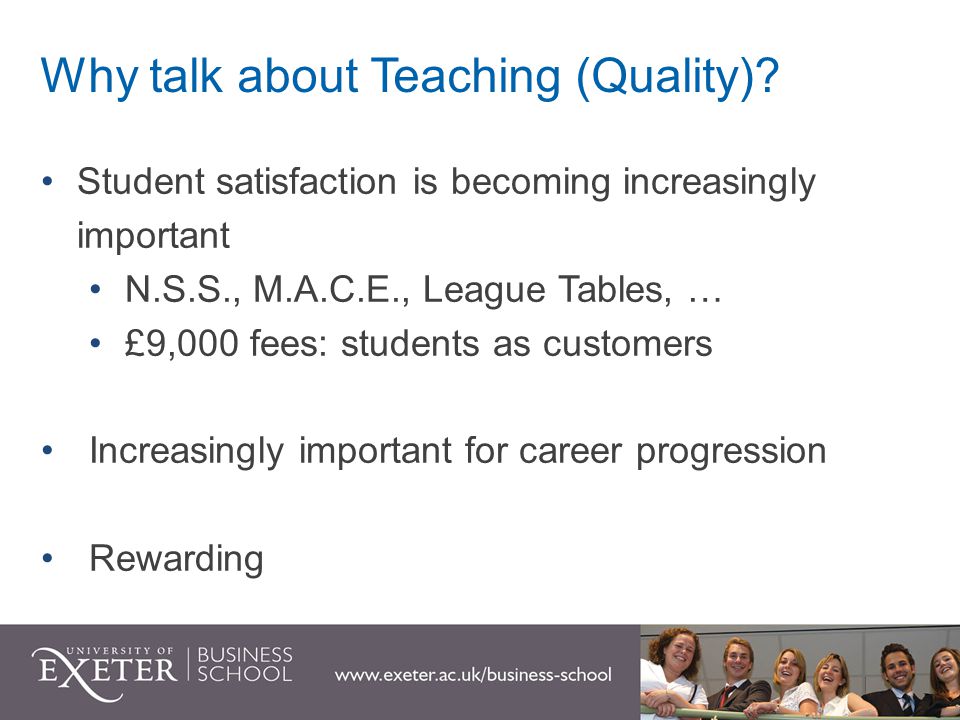 Why talk about Teaching (Quality)?

• Student satisfaction is becoming increasingly important
  • N.S.S., M.A.C.E., League Tables, …
  • £9,000 fees: students as customers

• Increasingly important for career progression

• Rewarding

UNIVERSITY OF EXETER | BUSINESS SCHOOL

www.exeter.ac.uk/business-school